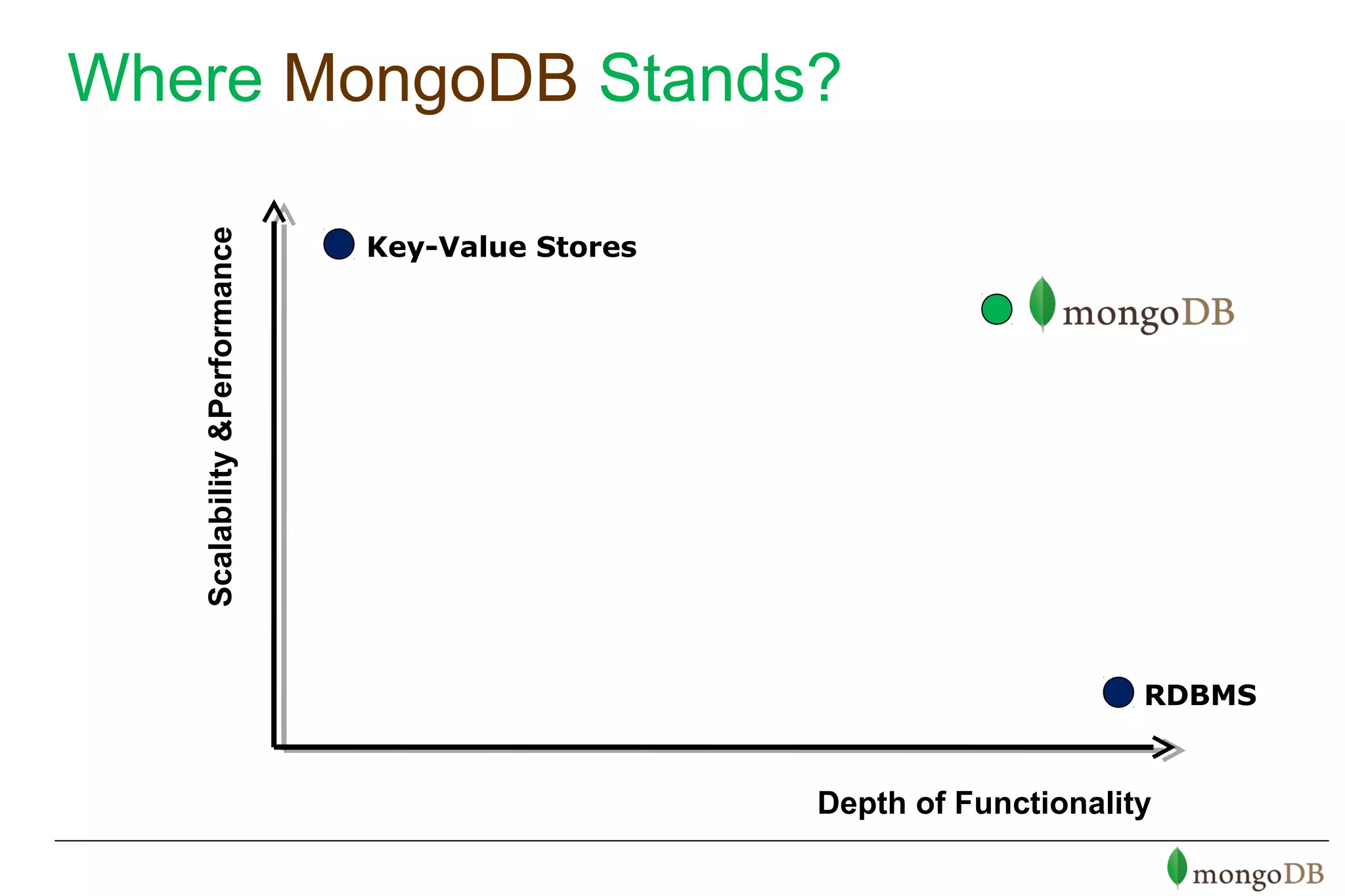 Where MongoDB Stands?

Scalability &Performance

Key-Value Stores

mongoDB

RDBMS

Depth of Functionality

mongoDB